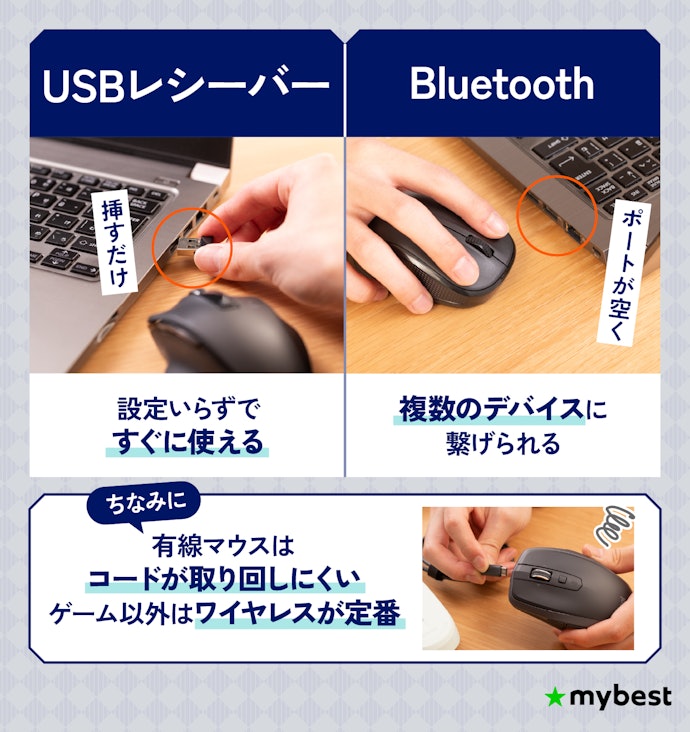 USBレシーバー

挿すだけ

設定いらずで
すぐに使える

Bluetooth

ポートが空く

複数のデバイスに
繋げられる

ちなみに
有線マウスは
コードが取り回しにくい
ゲーム以外はワイヤレスが定番

mybest